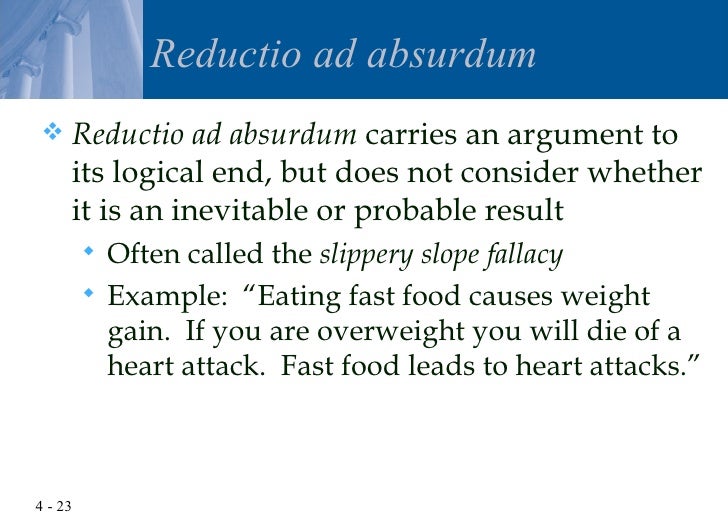 Reductio ad absurdum

Reductio ad absurdum carries an argument to its logical end, but does not consider whether it is an inevitable or probable result

Often called the slippery slope fallacy

Example: “Eating fast food causes weight gain. If you are overweight you will die of a heart attack. Fast food leads to heart attacks.”

4 - 23